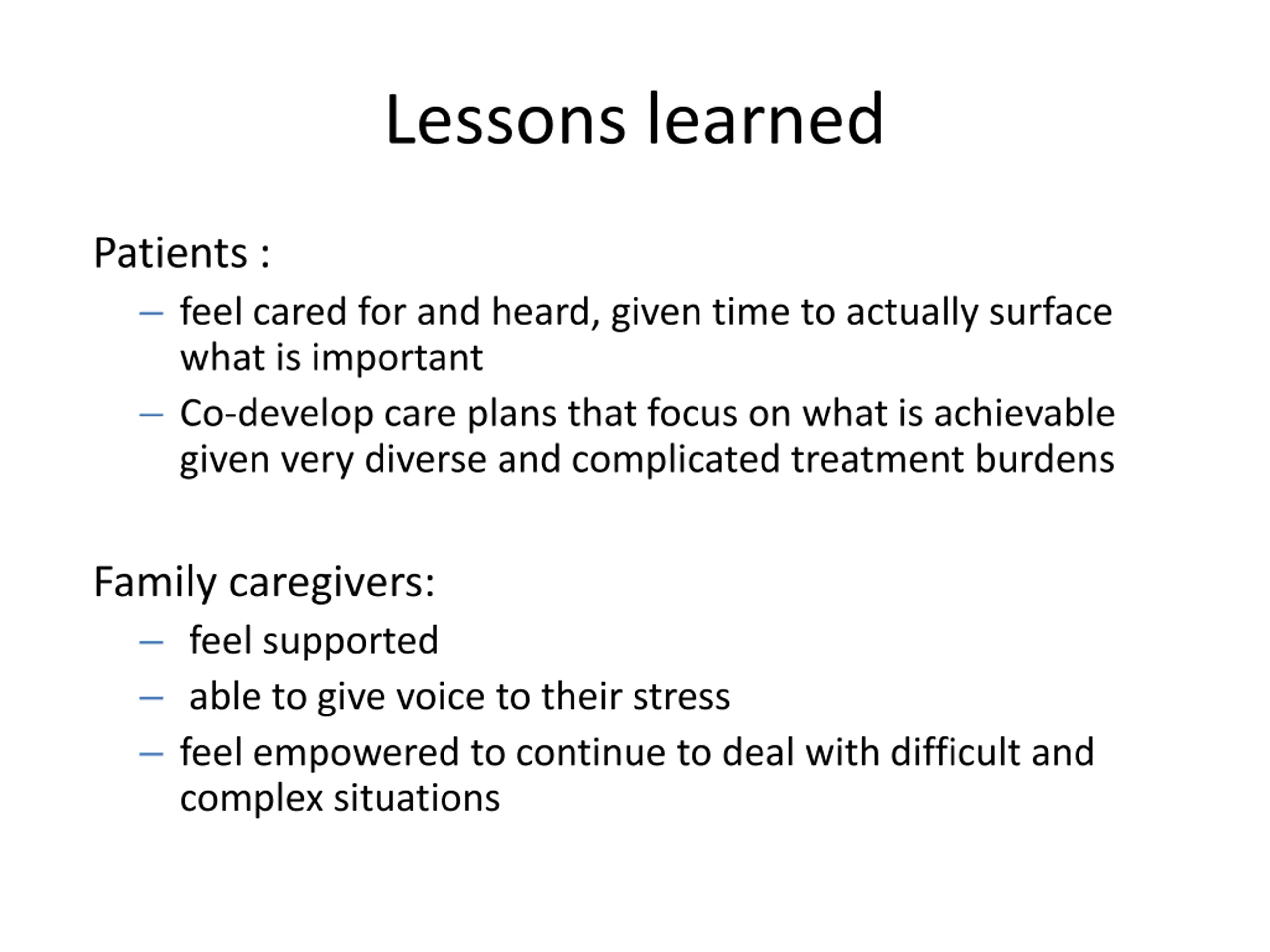 Lessons learned

Patients :

– feel cared for and heard, given time to actually surface what is important
– Co-develop care plans that focus on what is achievable given very diverse and complicated treatment burdens

Family caregivers:

– feel supported
– able to give voice to their stress
– feel empowered to continue to deal with difficult and complex situations